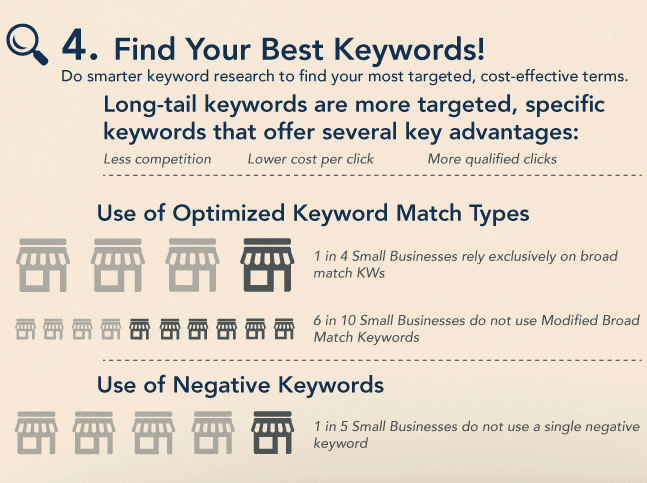 4. Find Your Best Keywords!
Do smarter keyword research to find your most targeted, cost-effective terms.

Long-tail keywords are more targeted, specific keywords that offer several key advantages:

Less competition Lower cost per click More qualified clicks

Use of Optimized Keyword Match Types

1 in 4 Small Businesses rely exclusively on broad match KWs

6 in 10 Small Businesses do not use Modified Broad Match Keywords

Use of Negative Keywords

1 in 5 Small Businesses do not use a single negative keyword